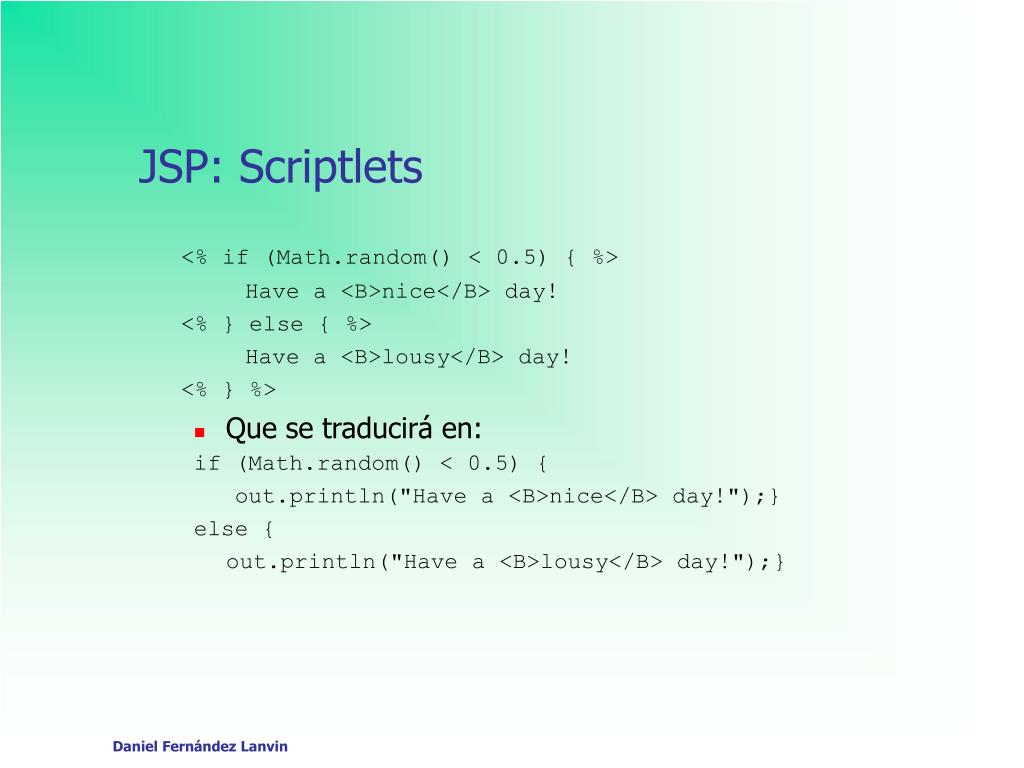 JSP: Scriptlets

<% if (Math.random() < 0.5) { %>
Have a <B>nice</B> day!
<% } else { %>
Have a <B>lousy</B> day!
<% } %>

Que se traducirá en:

if (Math.random() < 0.5) {
out.println("Have a <B>nice</B> day!");}
else {
out.println("Have a <B>lousy</B> day!");}

Daniel Fernández Lanvin